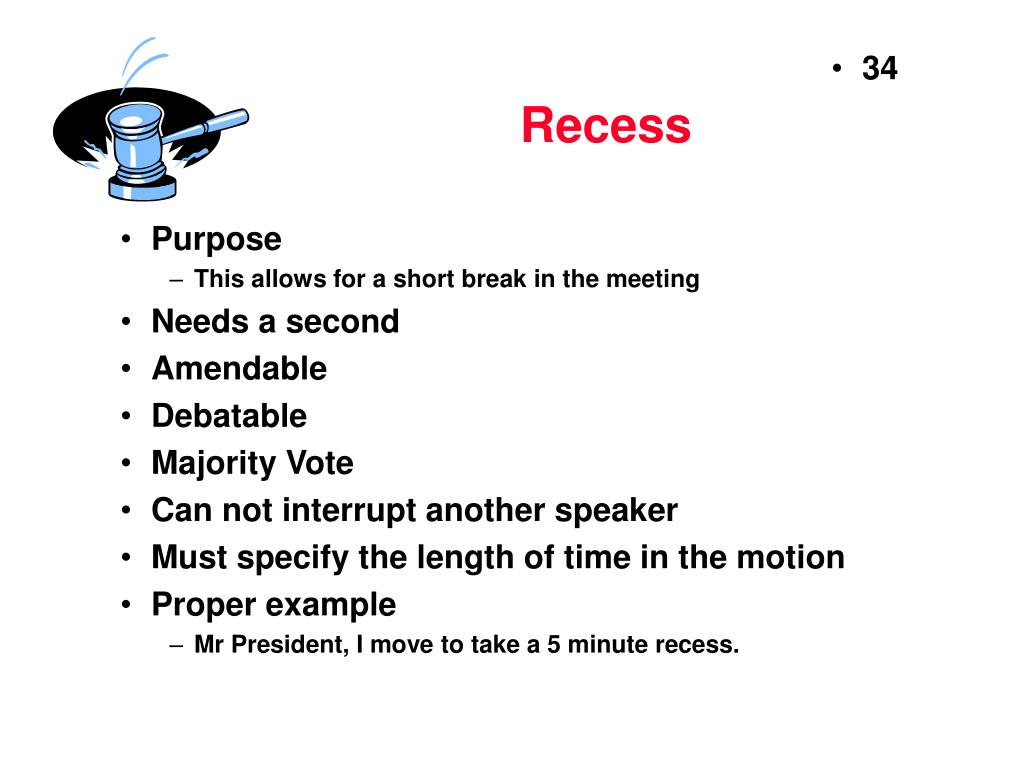 • 34

Recess

• Purpose
– This allows for a short break in the meeting
• Needs a second
• Amendable
• Debatable
• Majority Vote
• Can not interrupt another speaker
• Must specify the length of time in the motion
• Proper example
– Mr President, I move to take a 5 minute recess.